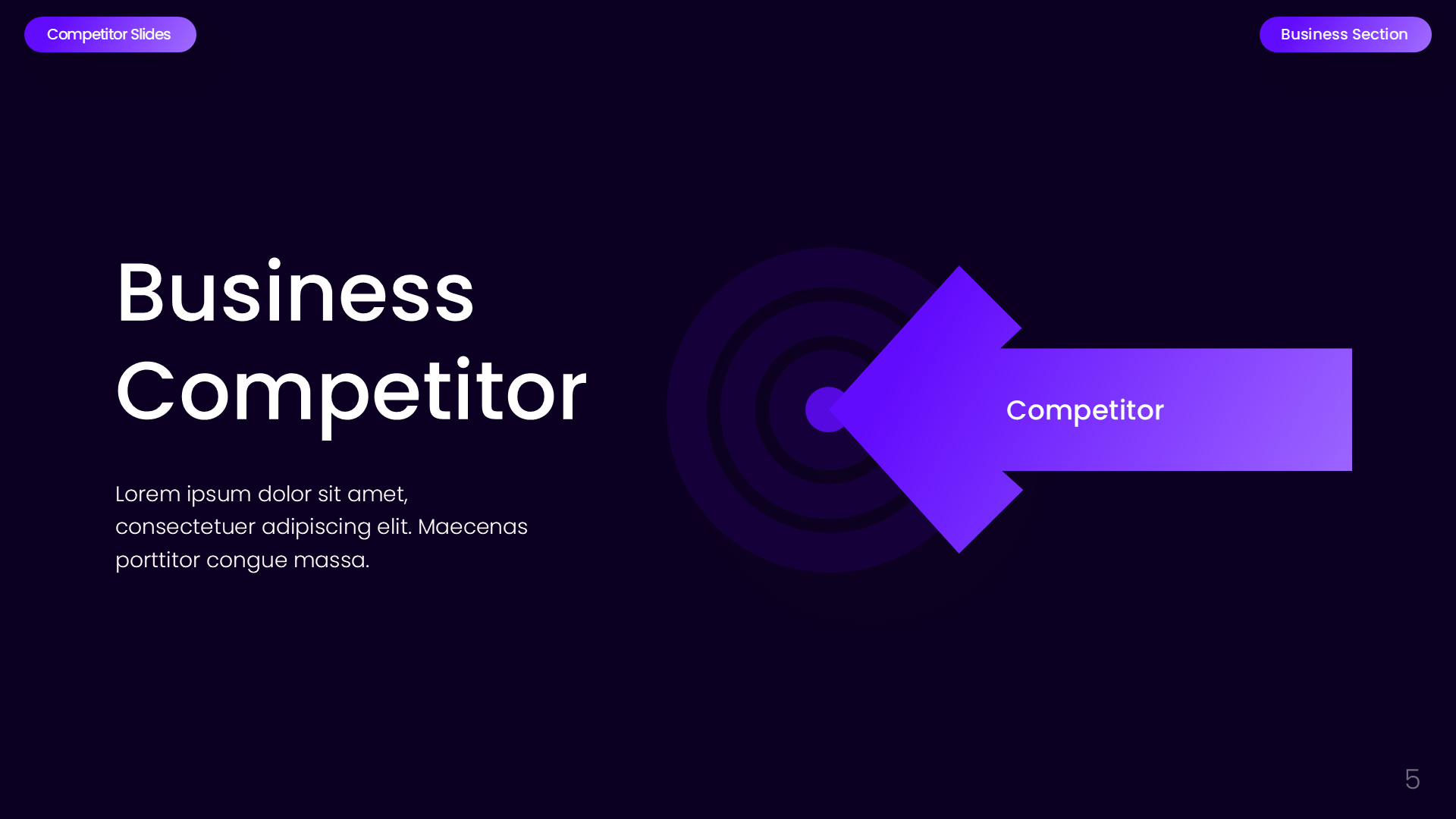 Competitor Slides

Business Section

Business Competitor

Lorem ipsum dolor sit amet, consectetuer adipiscing elit. Maecenas porttitor congue massa.

Competitor

5